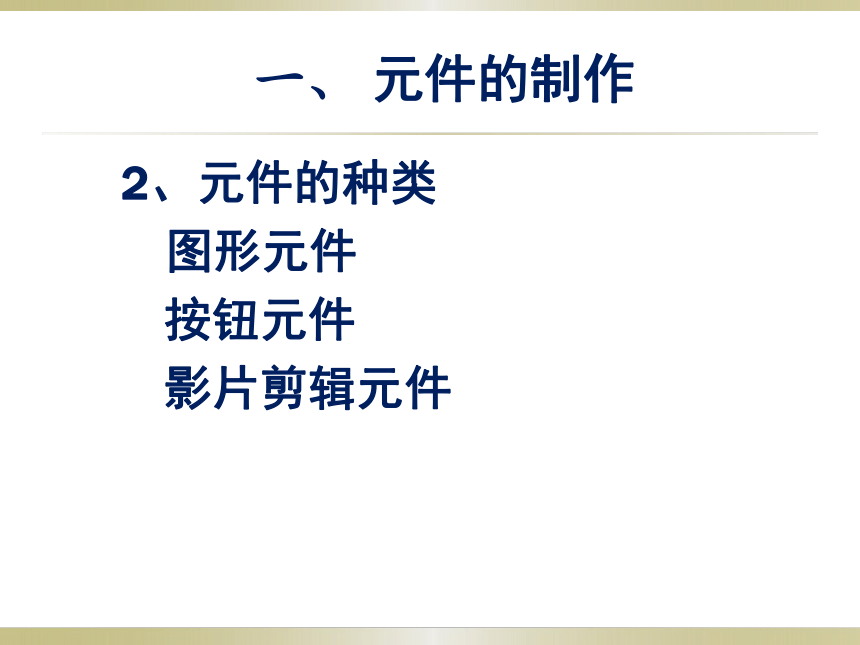 一、 元件的制作

2、元件的种类

图形元件

按钮元件

影片剪辑元件